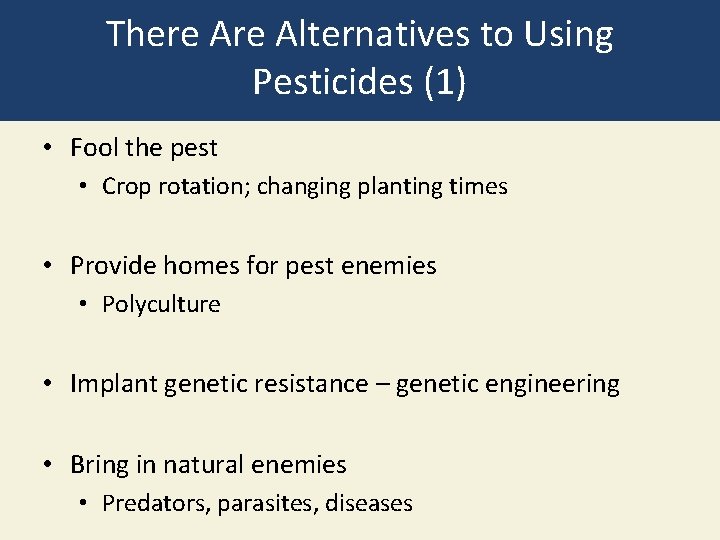 There Are Alternatives to Using Pesticides (1)

• Fool the pest
  • Crop rotation; changing planting times

• Provide homes for pest enemies
  • Polyculture

• Implant genetic resistance – genetic engineering

• Bring in natural enemies
  • Predators, parasites, diseases